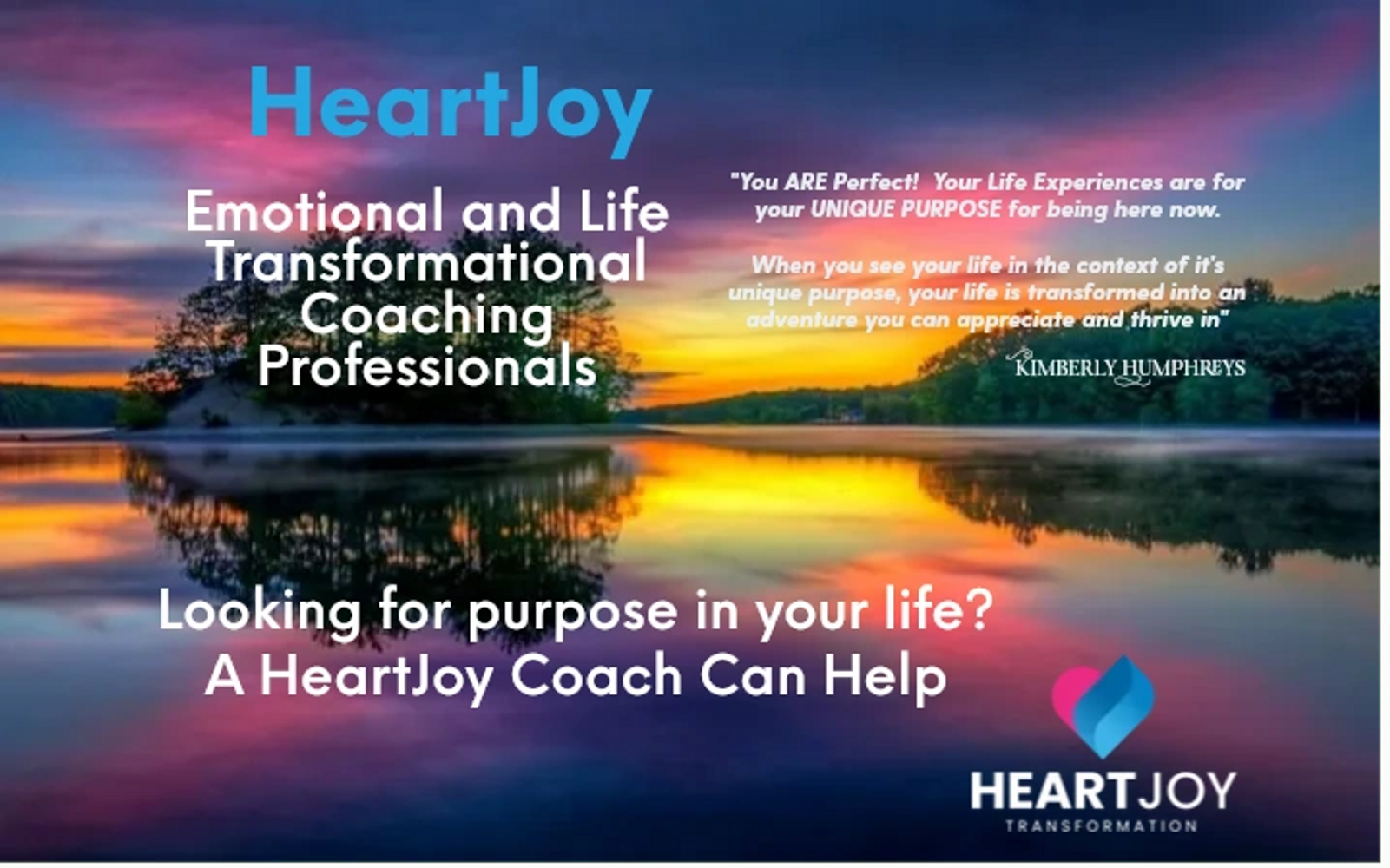 HeartJoy

Emotional and Life Transformational Coaching Professionals

"You ARE Perfect! Your Life Experiences are for your UNIQUE PURPOSE for being here now.

When you see your life in the context of it's unique purpose, your life is transformed into an adventure you can appreciate and thrive in"

KIMBERLY HUMPHREYS

Looking for purpose in your life?
A HeartJoy Coach Can Help

HEARTJOY
TRANSFORMATION